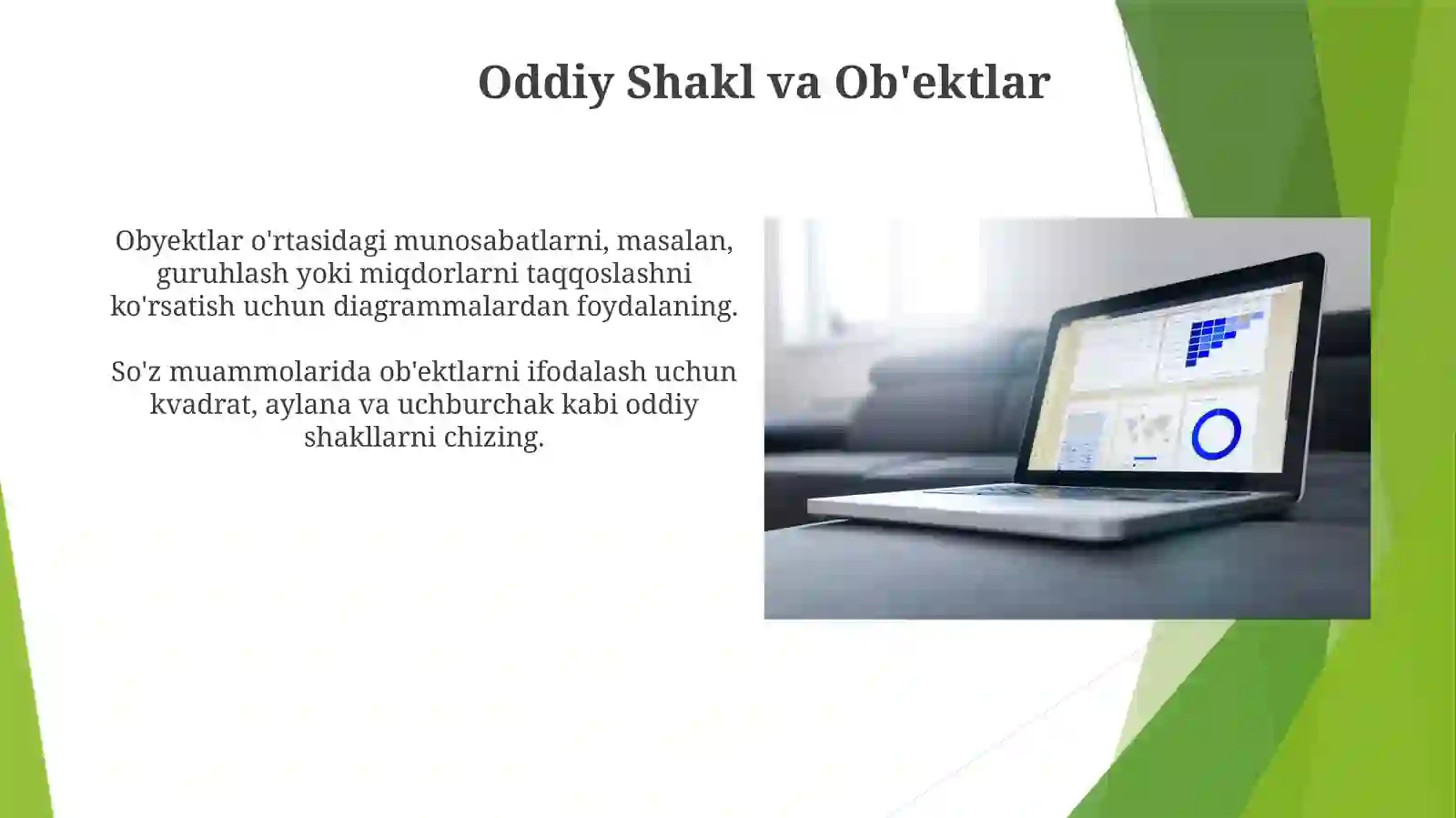 Oddiy Shakl va Ob'ektlar

Obyektlar o'rtasidagi munosabatlarni, masalan, guruhlash yoki miqdorlarni taqqoslashni ko'rsatish uchun diagrammalardan foydalaning.

So'z muammolarida ob'ektlarni ifodalash uchun kvadrat, aylana va uchburchak kabi oddiy shakllarni chizing.